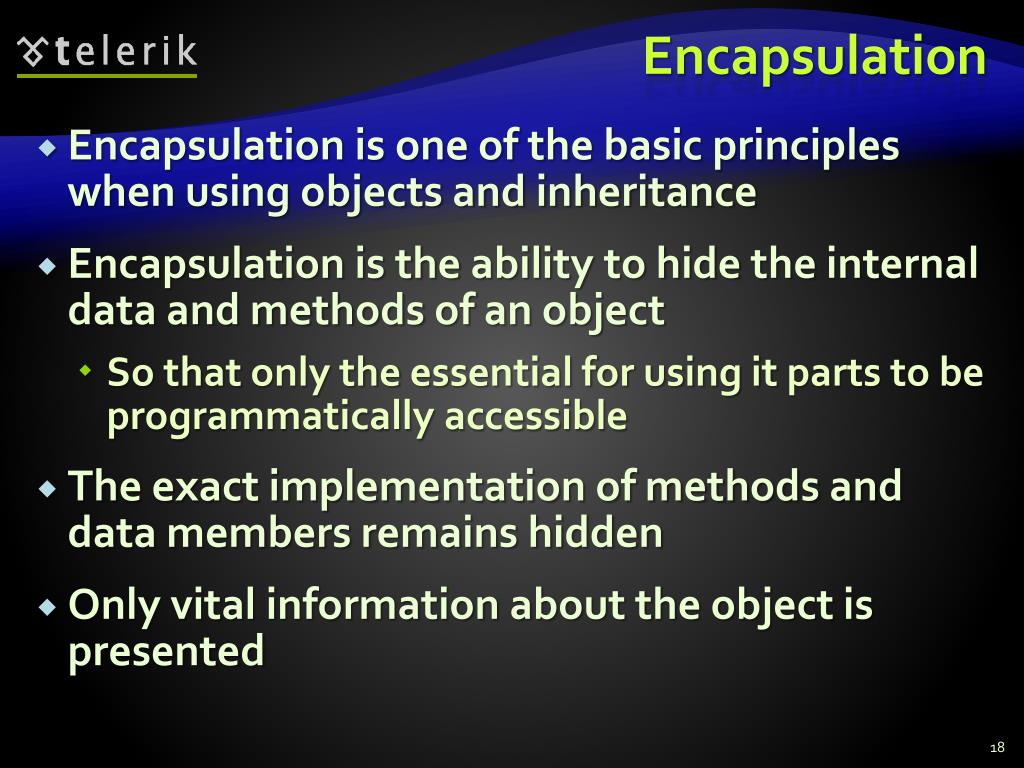 telerik

Encapsulation

Encapsulation is one of the basic principles when using objects and inheritance

Encapsulation is the ability to hide the internal data and methods of an object

So that only the essential for using it parts to be programmatically accessible

The exact implementation of methods and data members remains hidden

Only vital information about the object is presented

18